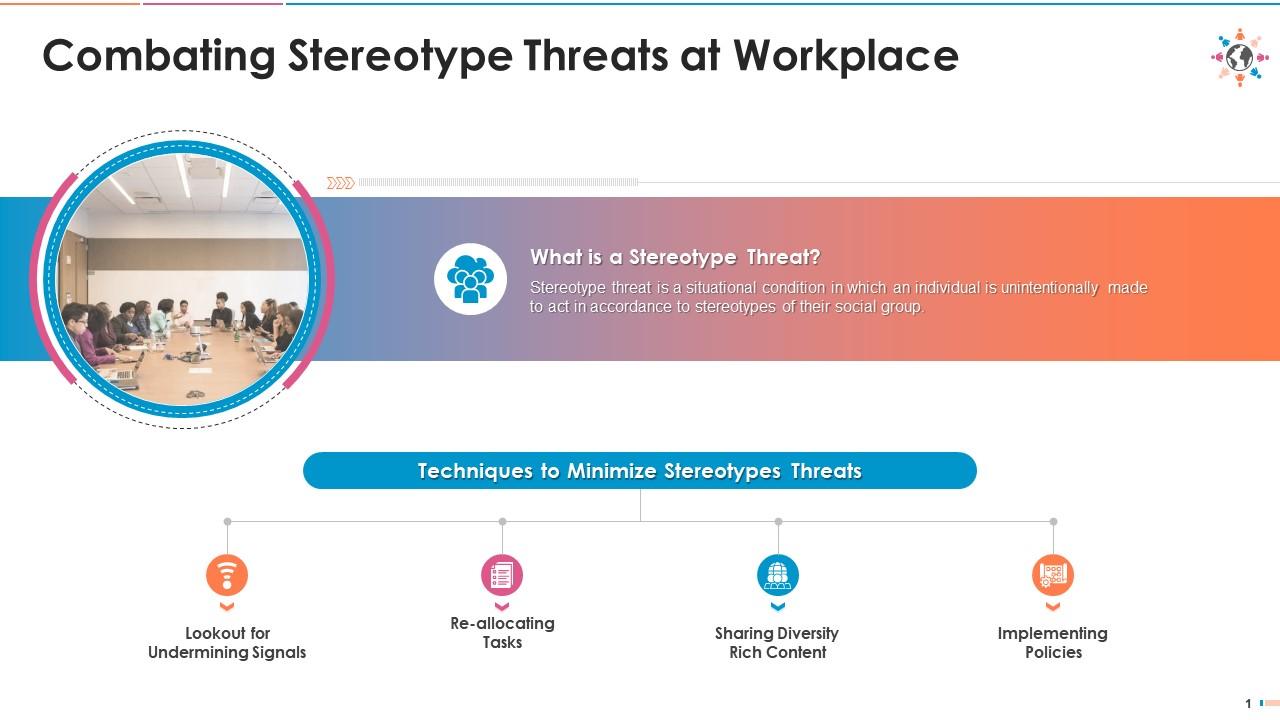 Combating Stereotype Threats at Workplace

What is a Stereotype Threat?

Stereotype threat is a situational condition in which an individual is unintentionally made to act in accordance to stereotypes of their social group.

Techniques to Minimize Stereotypes Threats

Lookout for Undermining Signals

Re-allocating Tasks

Sharing Diversity Rich Content

Implementing Policies

1